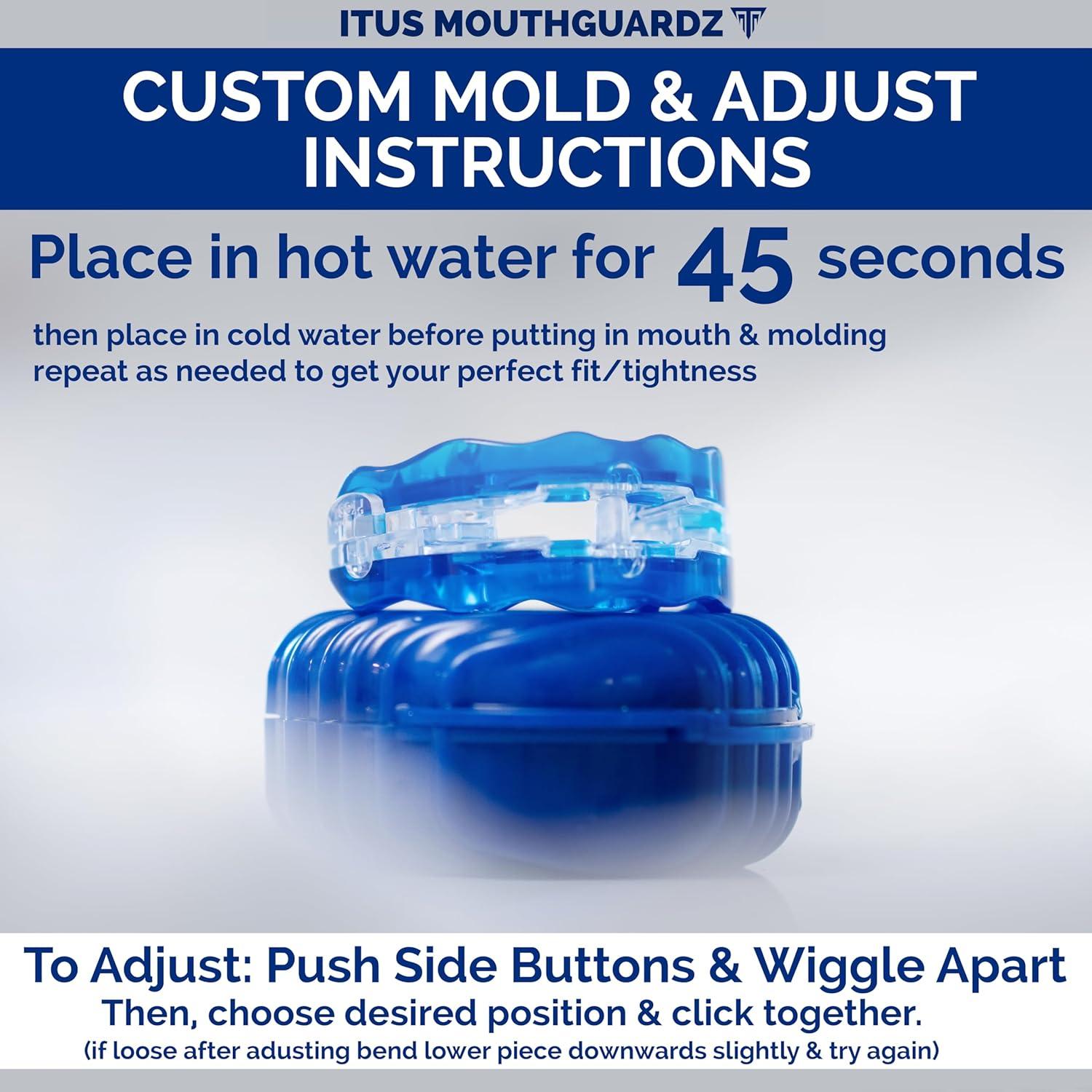 ITUS MOUTHGUARDZ

CUSTOM MOLD & ADJUST INSTRUCTIONS

Place in hot water for 45 seconds

then place in cold water before putting in mouth & molding
repeat as needed to get your perfect fit/tightness

To Adjust: Push Side Buttons & Wiggle Apart
Then, choose desired position & click together.
(if loose after adusting bend lower piece downwards slightly & try again)